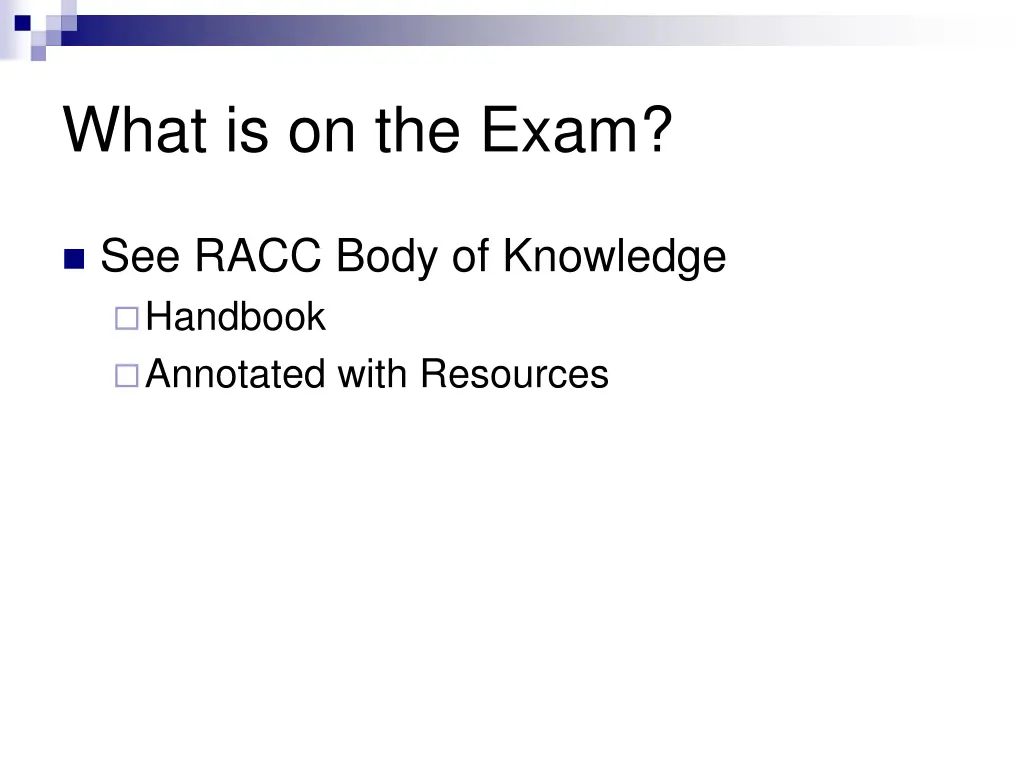 What is on the Exam?

See RACC Body of Knowledge

Handbook

Annotated with Resources